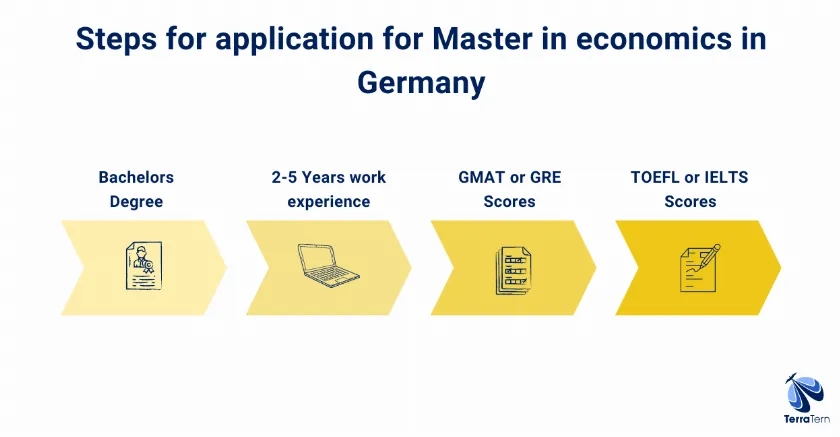 Steps for application for Master in economics in Germany

Bachelors Degree

2-5 Years work experience

GMAT or GRE Scores

TOEFL or IELTS Scores

TerraTern